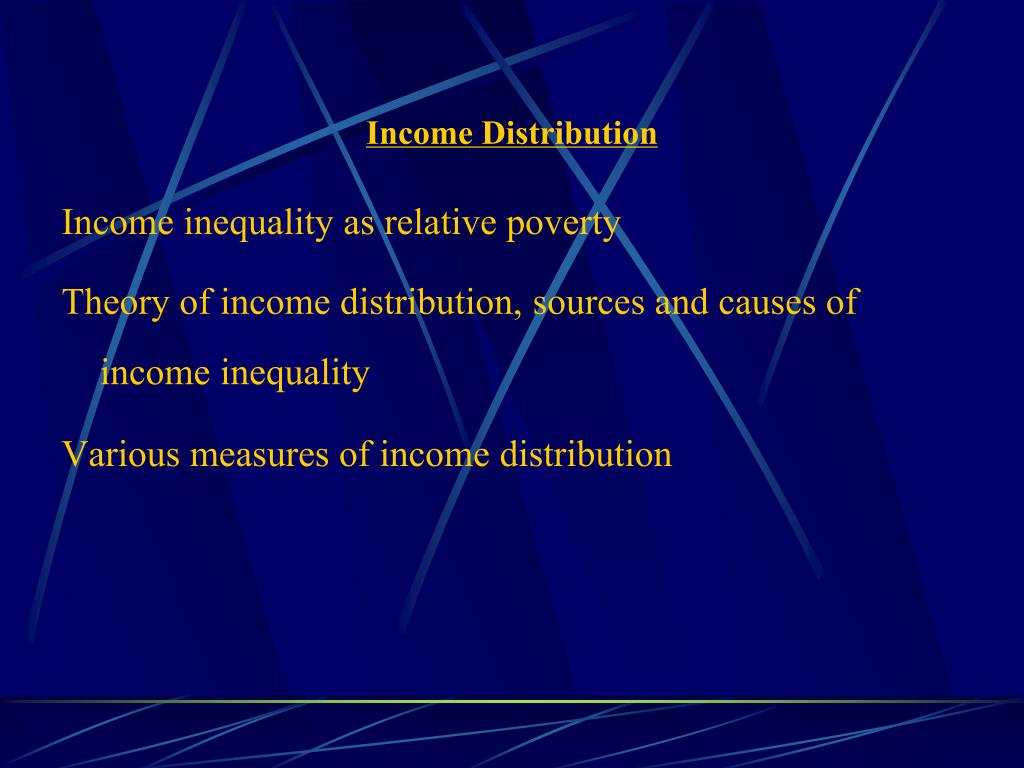 Income Distribution

Income inequality as relative poverty

Theory of income distribution, sources and causes of income inequality

Various measures of income distribution